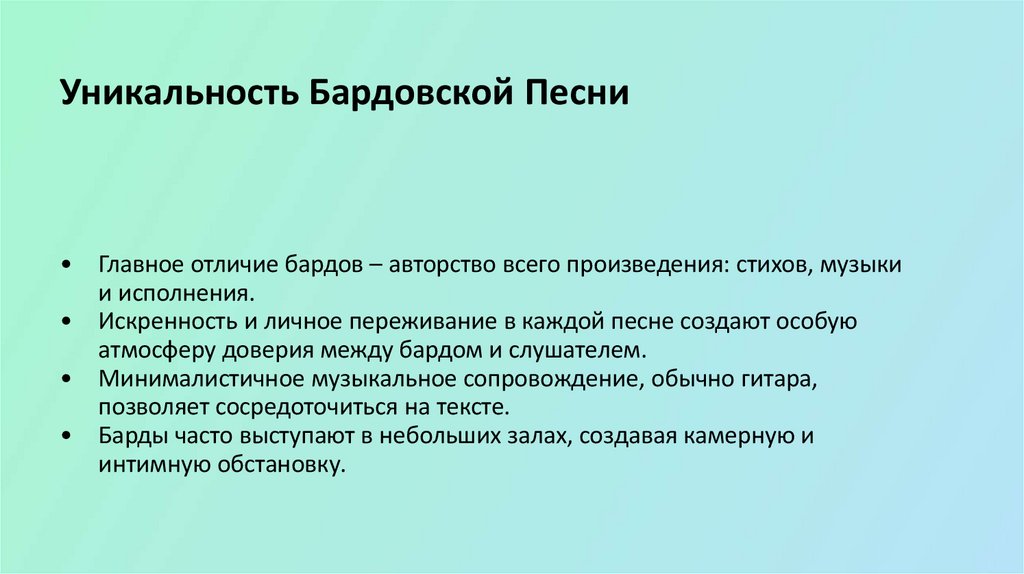 Уникальность Бардовской Песни

• Главное отличие бардов – авторство всего произведения: стихов, музыки и исполнения.
• Искренность и личное переживание в каждой песне создают особую атмосферу доверия между бардом и слушателем.
• Минималистичное музыкальное сопровождение, обычно гитара, позволяет сосредоточиться на тексте.
• Барды часто выступают в небольших залах, создавая камерную и интимную обстановку.